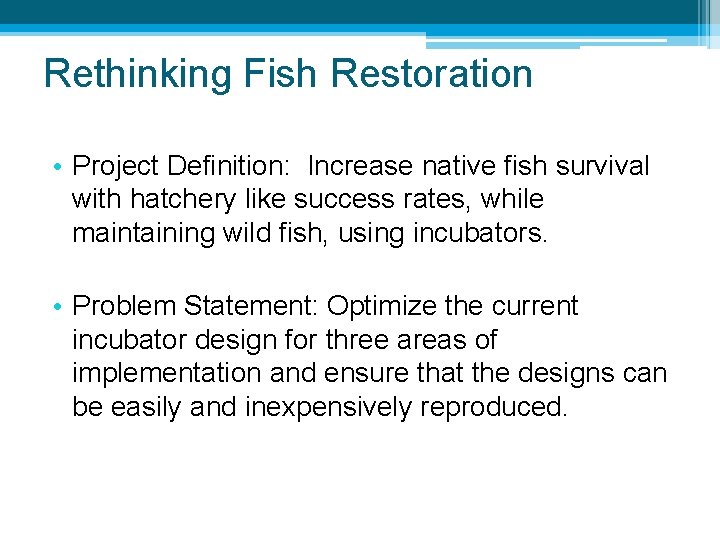 Rethinking Fish Restoration

• Project Definition: Increase native fish survival with hatchery like success rates, while maintaining wild fish, using incubators.

• Problem Statement: Optimize the current incubator design for three areas of implementation and ensure that the designs can be easily and inexpensively reproduced.